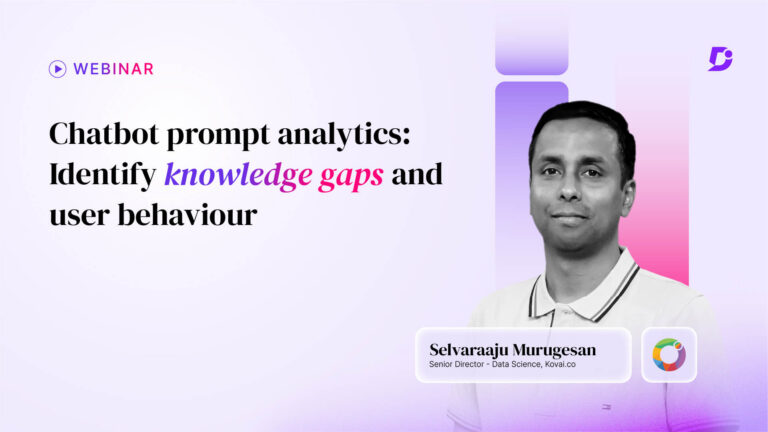 WEBINAR

Chatbot prompt analytics: Identify knowledge gaps and user behaviour

Selvaraaju Murugesan
Senior Director - Data Science, Kovai.co